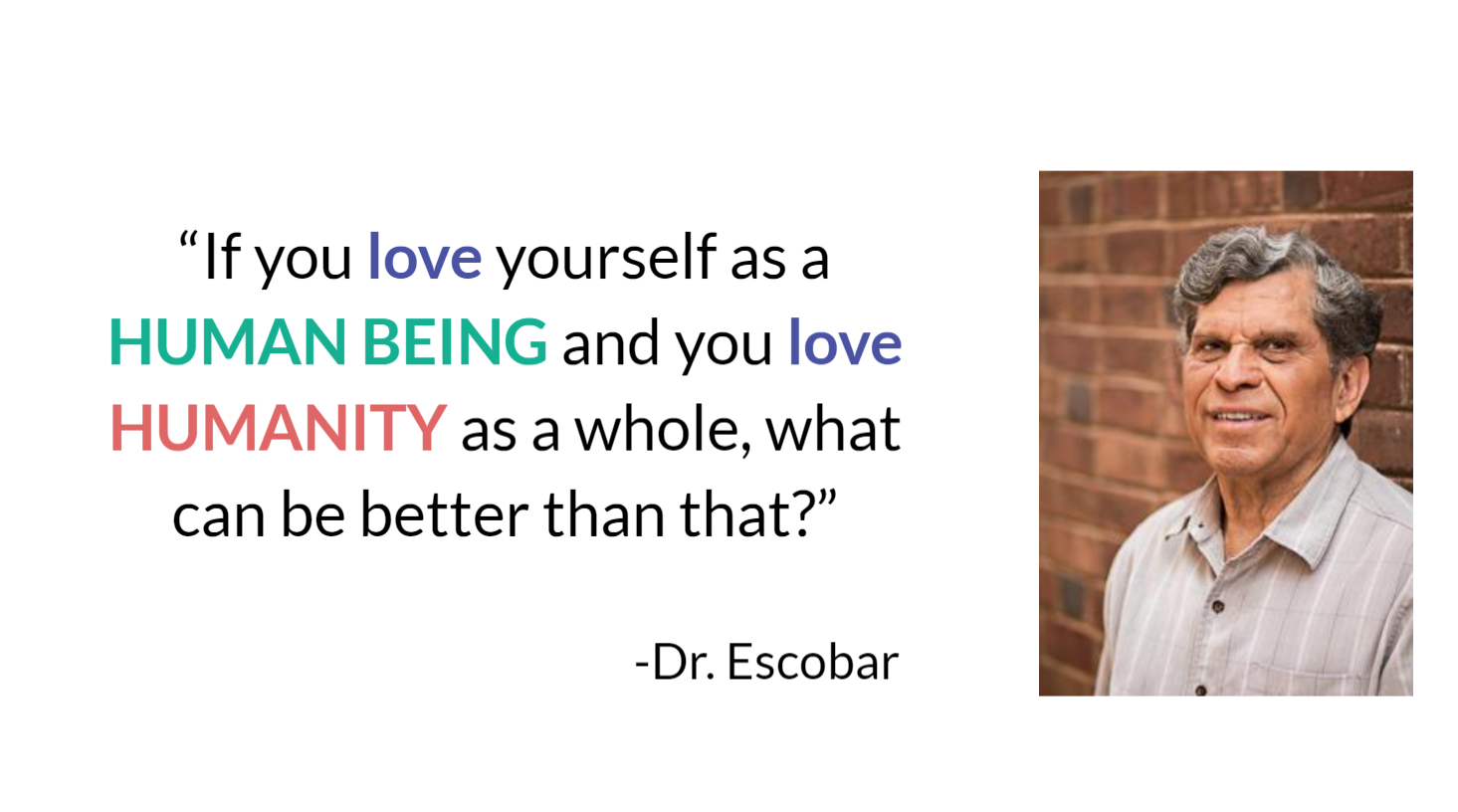 “If you love yourself as a HUMAN BEING and you love HUMANITY as a whole, what can be better than that?”

-Dr. Escobar